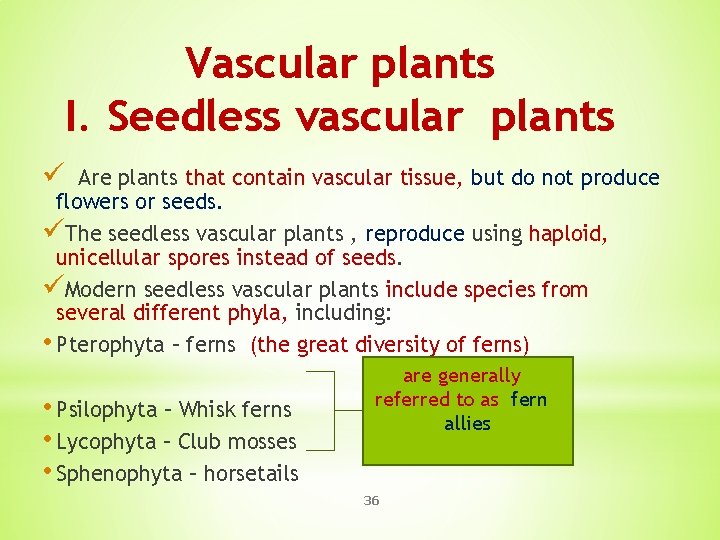 Vascular plants
I. Seedless vascular plants

✓ Are plants that contain vascular tissue, but do not produce flowers or seeds.

✓The seedless vascular plants , reproduce using haploid, unicellular spores instead of seeds.

✓Modern seedless vascular plants include species from several different phyla, including:

• Pterophyta – ferns (the great diversity of ferns)

• Psilophyta – Whisk ferns
• Lycophyta – Club mosses
• Sphenophyta – horsetails

are generally referred to as fern allies

36